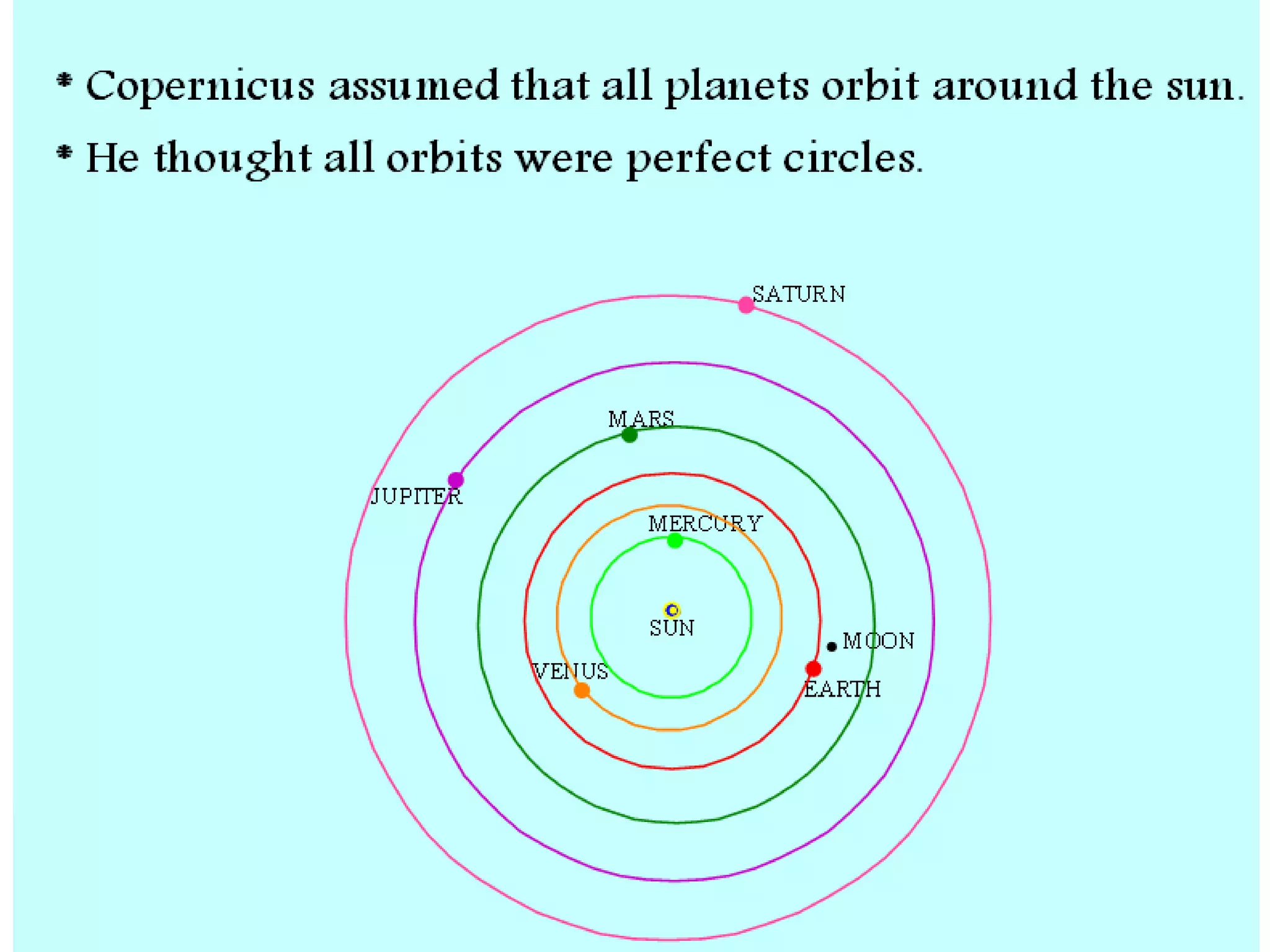 * Copernicus assumed that all planets orbit around the sun.

* He thought all orbits were perfect circles.

SATURN

MARS

JUPITER

MERCURY

SUN

MOON

VENUS

EARTH